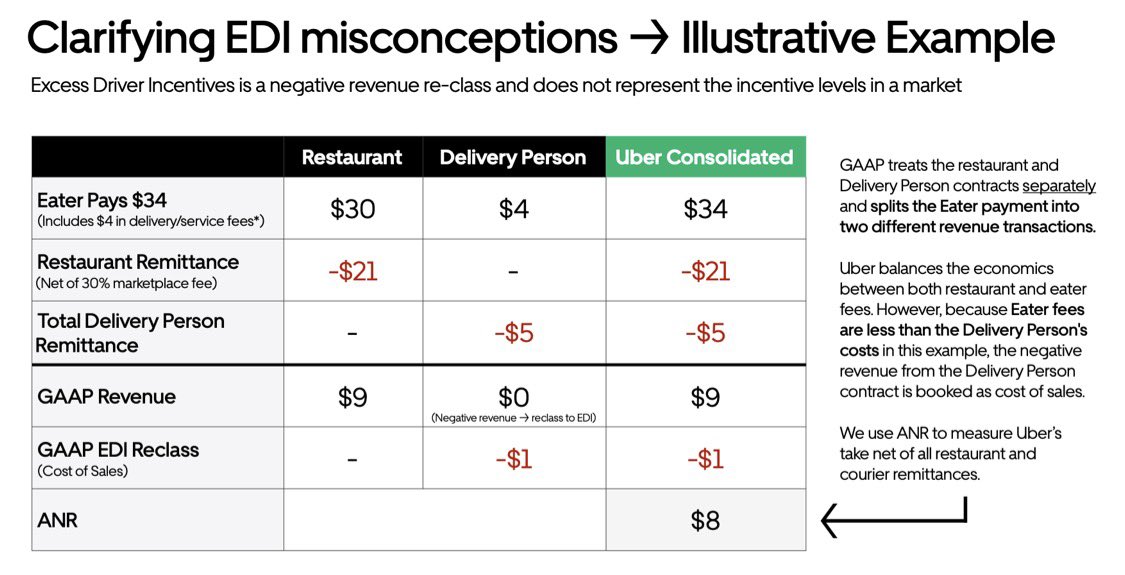 Clarifying EDI misconceptions → Illustrative Example

Excess Driver Incentives is a negative revenue re-class and does not represent the incentive levels in a market

| | Restaurant | Delivery Person | Uber Consolidated |
|---|---|---|---|
| Eater Pays \$34 (Includes \$4 in delivery/service fees*) | \$30 | \$4 | \$34 |
| Restaurant Remittance (Net of 30% marketplace fee) | -\$21 | - | -\$21 |
| Total Delivery Person Remittance | - | -\$5 | -\$5 |
| GAAP Revenue | \$9 | \$0 (Negative revenue → reclass to EDI) | \$9 |
| GAAP EDI Reclass (Cost of Sales) | - | -\$1 | -\$1 |
| ANR | | | \$8 |

GAAP treats the restaurant and Delivery Person contracts separately and splits the Eater payment into two different revenue transactions.

Uber balances the economics between both restaurant and eater fees. However, because Eater fees are less than the Delivery Person's costs in this example, the negative revenue from the Delivery Person contract is booked as cost of sales.

We use ANR to measure Uber's take net of all restaurant and courier remittances.